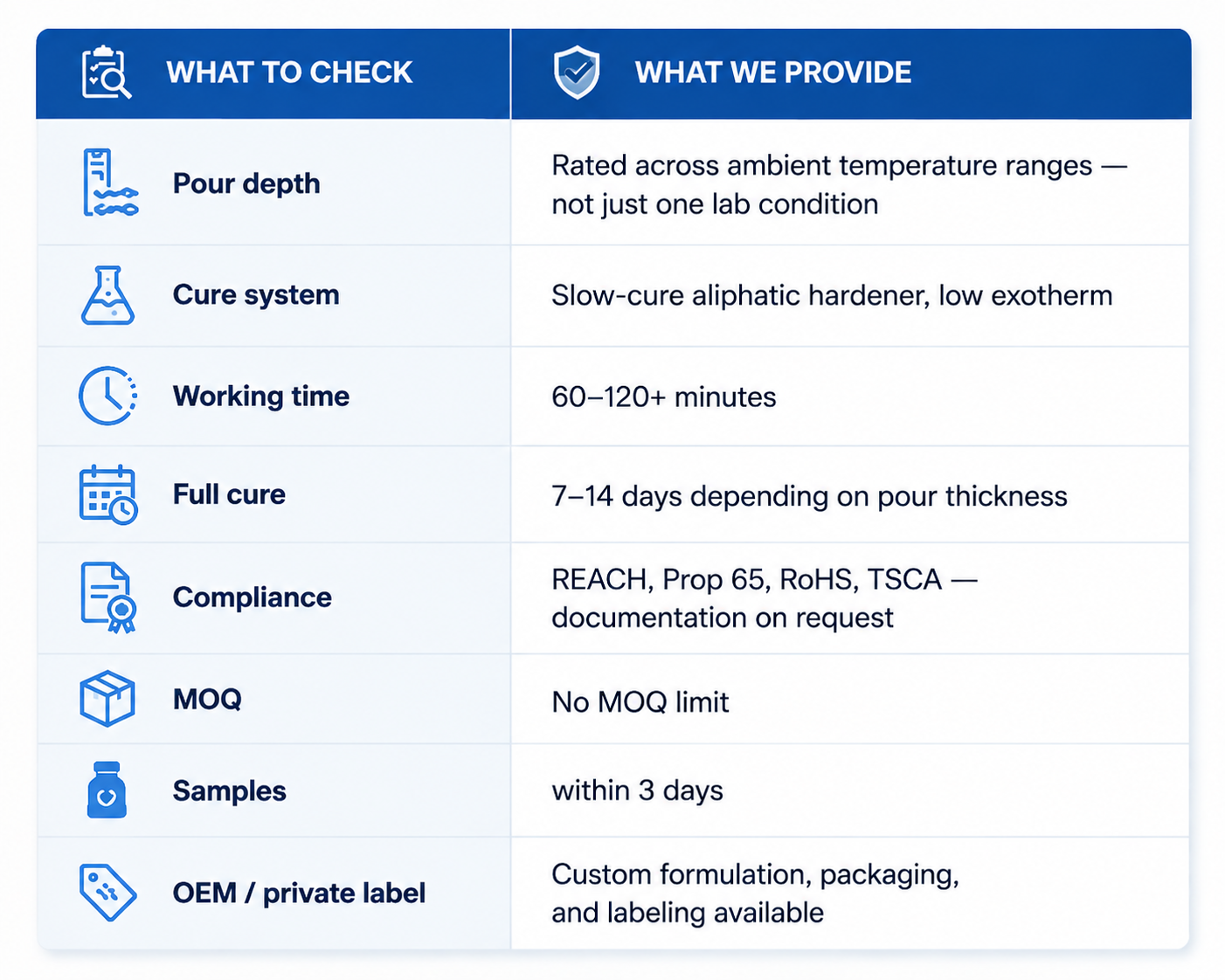 | WHAT TO CHECK | WHAT WE PROVIDE |
|---|---|
| Pour depth | Rated across ambient temperature ranges — not just one lab condition |
| Cure system | Slow-cure aliphatic hardener, low exotherm |
| Working time | 60–120+ minutes |
| Full cure | 7–14 days depending on pour thickness |
| Compliance | REACH, Prop 65, RoHS, TSCA — documentation on request |
| MOQ | No MOQ limit |
| Samples | within 3 days |
| OEM / private label | Custom formulation, packaging, and labeling available |